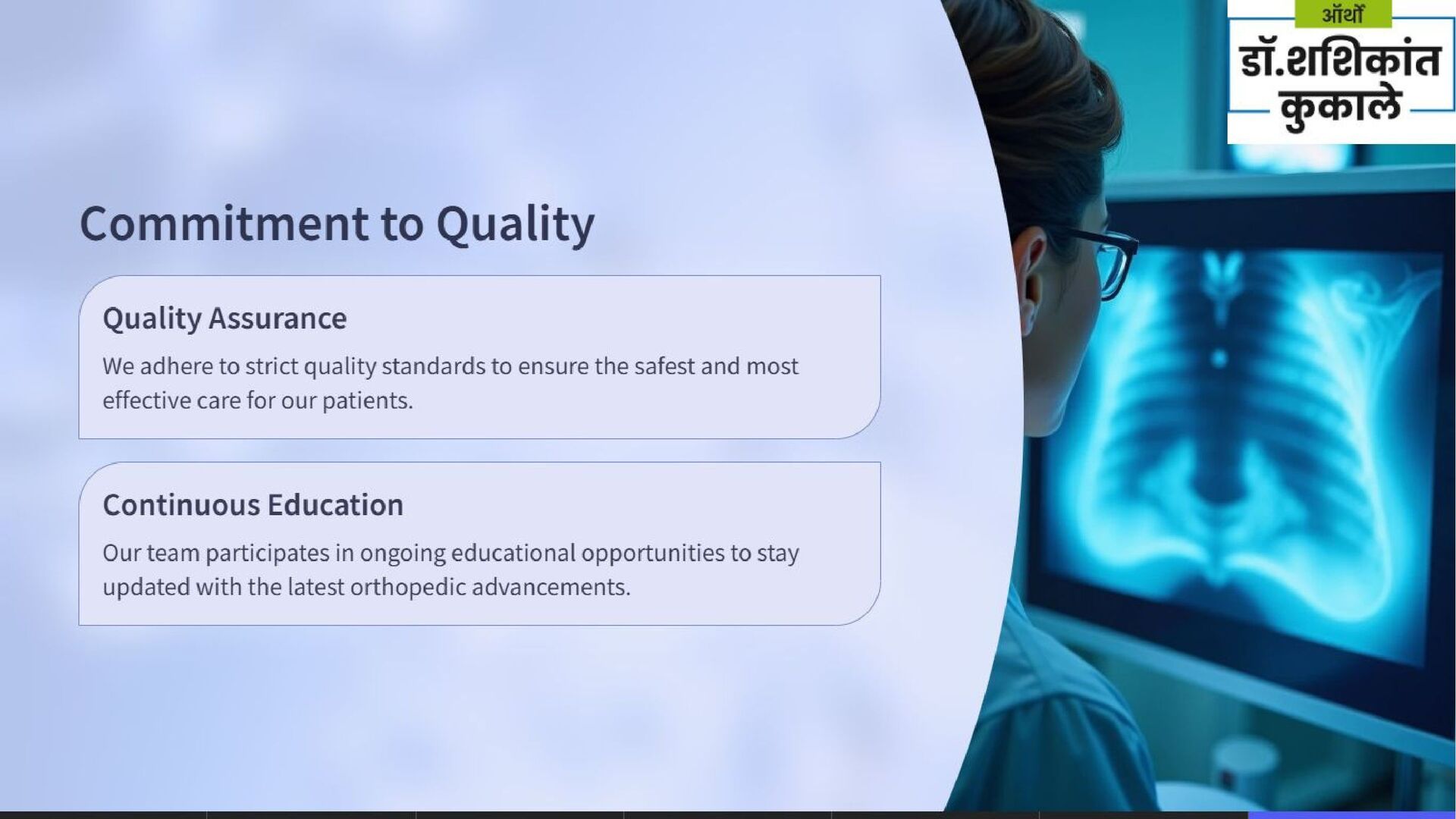 ऑर्थो
डॉ.शशिकांत कुकाले

Commitment to Quality

Quality Assurance

We adhere to strict quality standards to ensure the safest and most effective care for our patients.

Continuous Education

Our team participates in ongoing educational opportunities to stay updated with the latest orthopedic advancements.